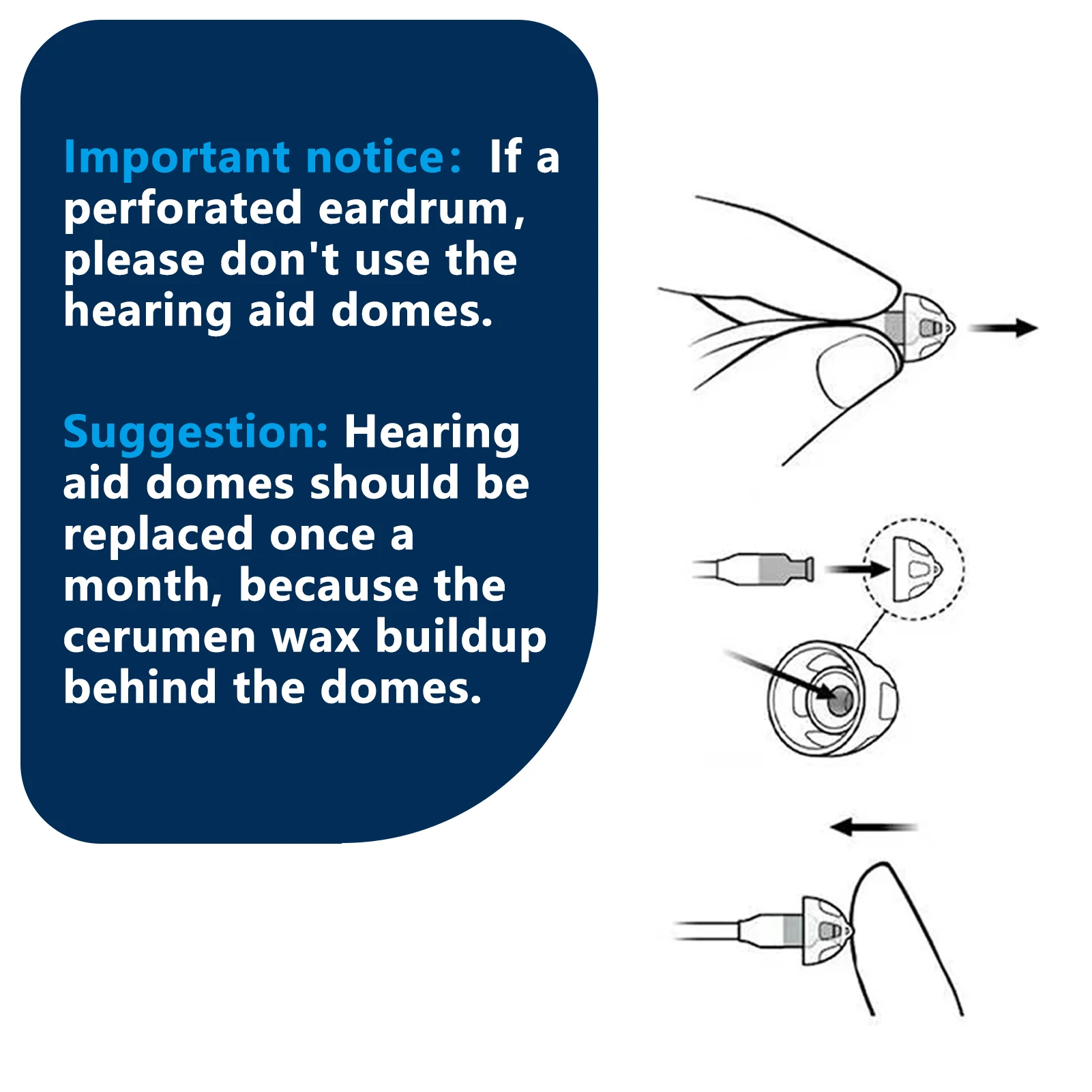 Important notice: If a perforated eardrum, please don't use the hearing aid domes.

Suggestion: Hearing aid domes should be replaced once a month, because the cerumen wax buildup behind the domes.